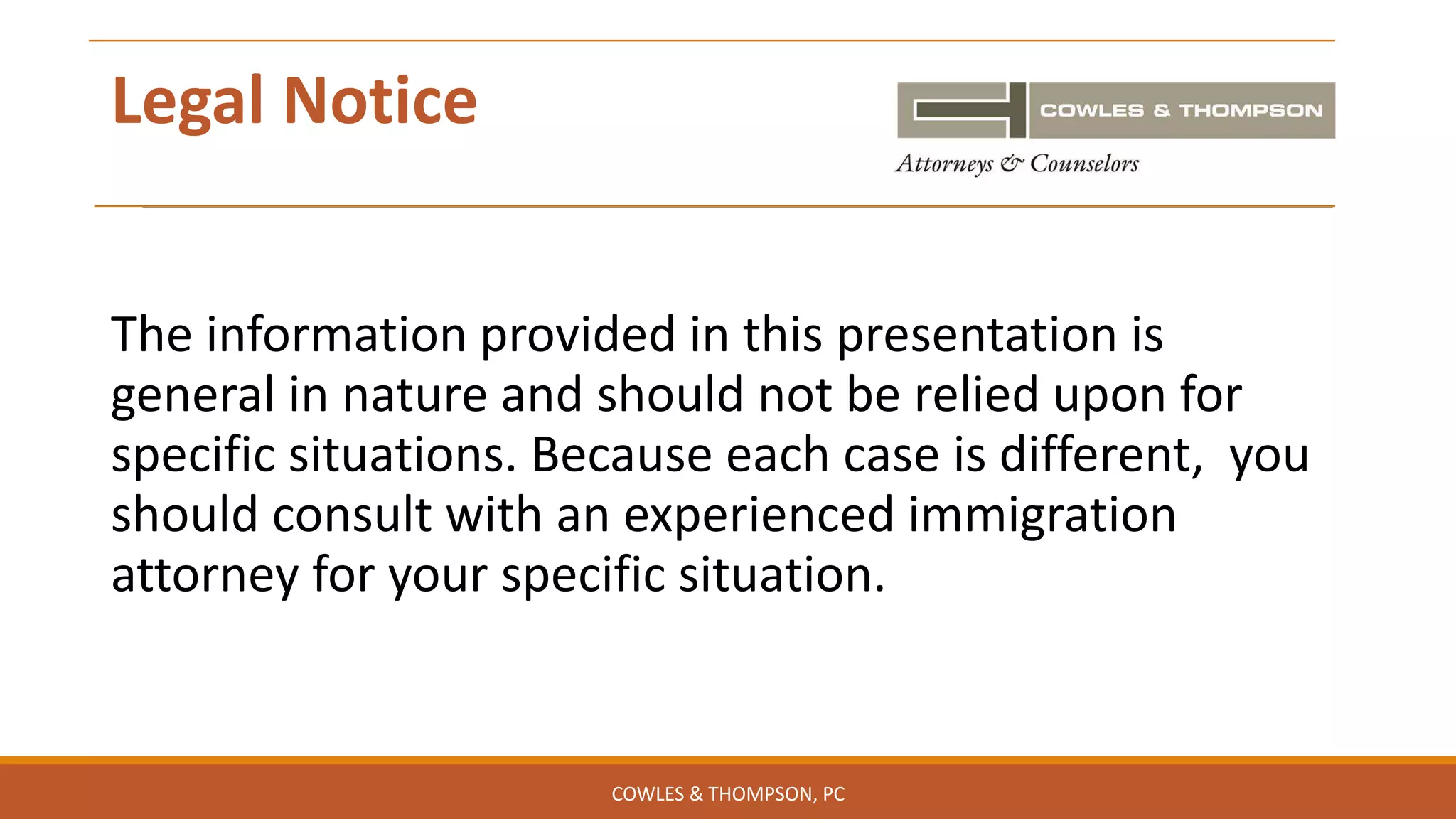 Legal Notice

COWLES & THOMPSON

Attorneys & Counselors

The information provided in this presentation is general in nature and should not be relied upon for specific situations. Because each case is different,  you should consult with an experienced immigration attorney for your specific situation.

COWLES & THOMPSON, PC